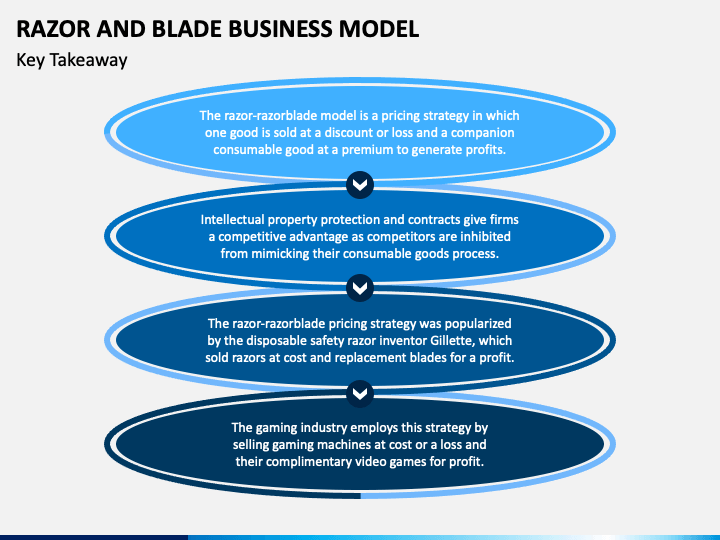 RAZOR AND BLADE BUSINESS MODEL

Key Takeaway

The razor-razorblade model is a pricing strategy in which one good is sold at a discount or loss and a companion consumable good at a premium to generate profits.

Intellectual property protection and contracts give firms a competitive advantage as competitors are inhibited from mimicking their consumable goods process.

The razor-razorblade pricing strategy was popularized by the disposable safety razor inventor Gillette, which sold razors at cost and replacement blades for a profit.

The gaming industry employs this strategy by selling gaming machines at cost or a loss and their complimentary video games for profit.